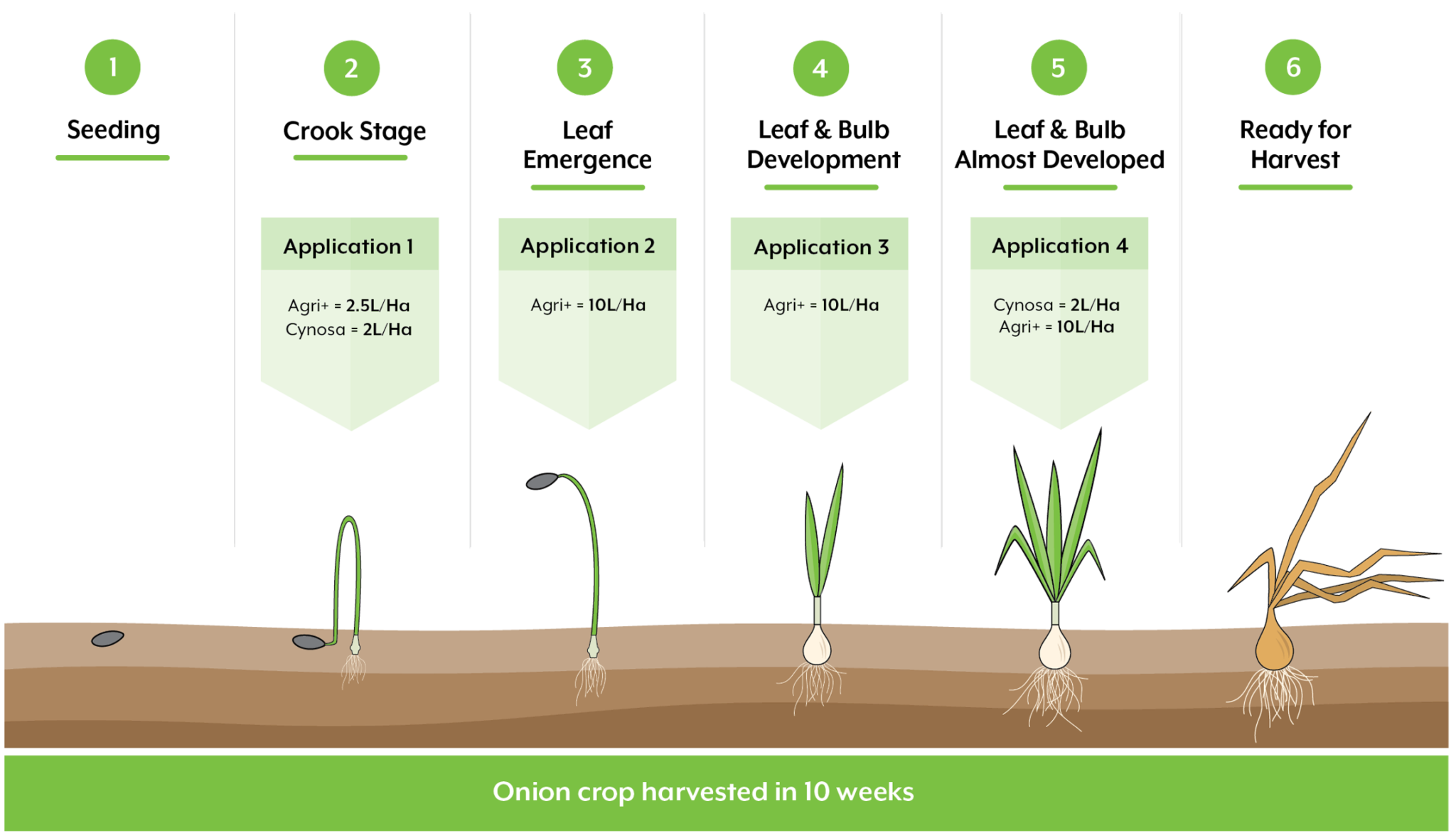 1
Seeding

2
Crook Stage

Application 1

Agri+ = 2.5L/Ha
Cynosa = 2L/Ha

3
Leaf Emergence

Application 2

Agri+ = 10L/Ha

4
Leaf & Bulb Development

Application 3

Agri+ = 10L/Ha

5
Leaf & Bulb Almost Developed

Application 4

Cynosa = 2L/Ha
Agri+ = 10L/Ha

6
Ready for Harvest

Onion crop harvested in 10 weeks